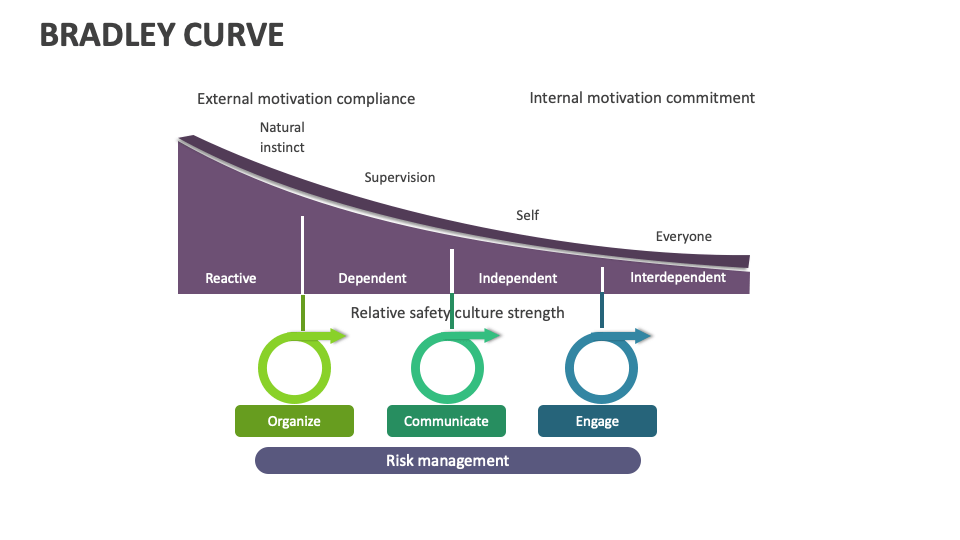 BRADLEY CURVE

External motivation compliance

Internal motivation commitment

Natural instinct

Supervision

Self

Everyone

Reactive

Dependent

Independent

Interdependent

Relative safety culture strength

Organize

Communicate

Engage

Risk management